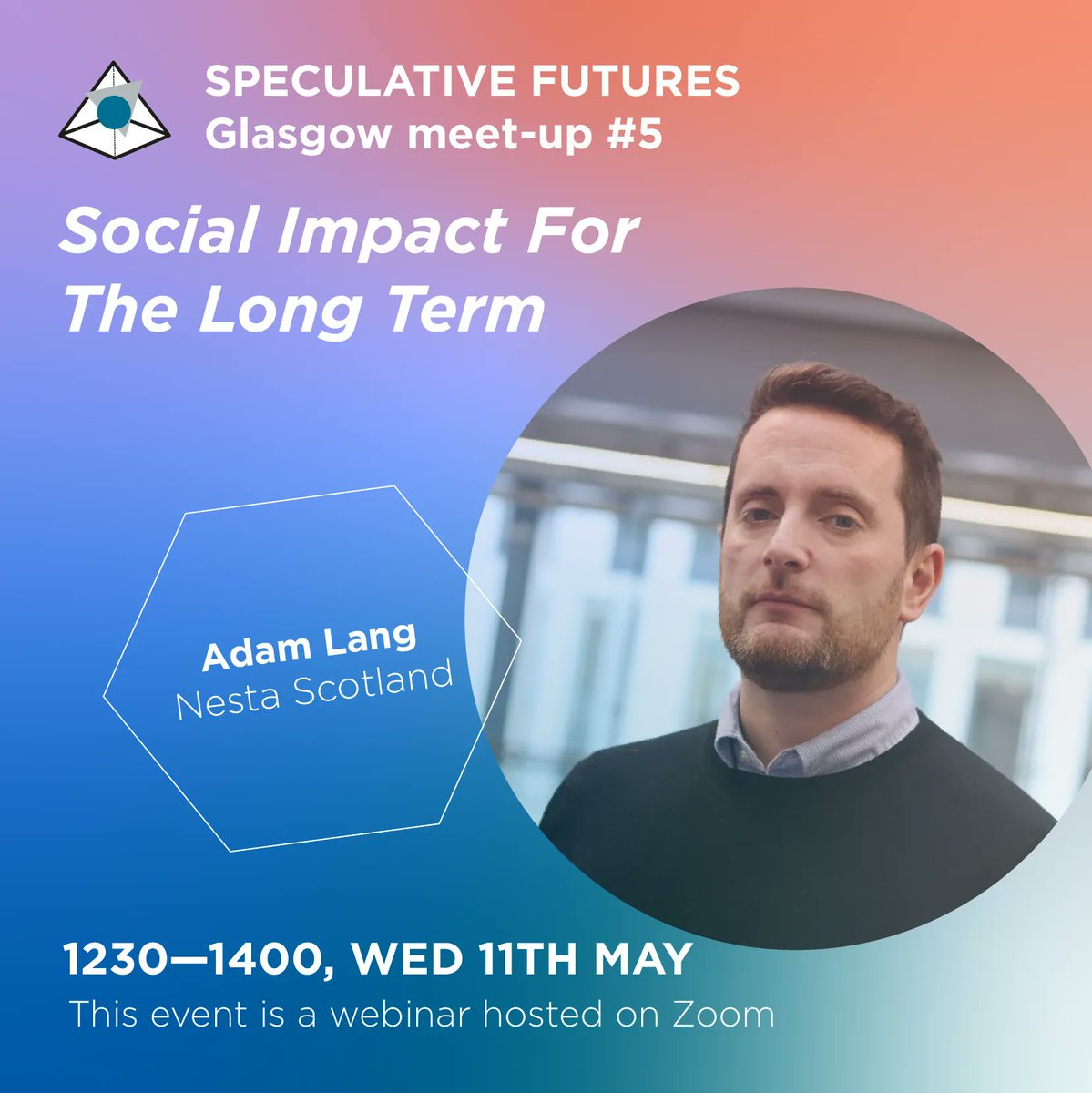 SPECULATIVE FUTURES
Glasgow meet-up #5

Social Impact For The Long Term

Adam Lang
Nesta Scotland

1230—1400, WED 11TH MAY
This event is a webinar hosted on Zoom